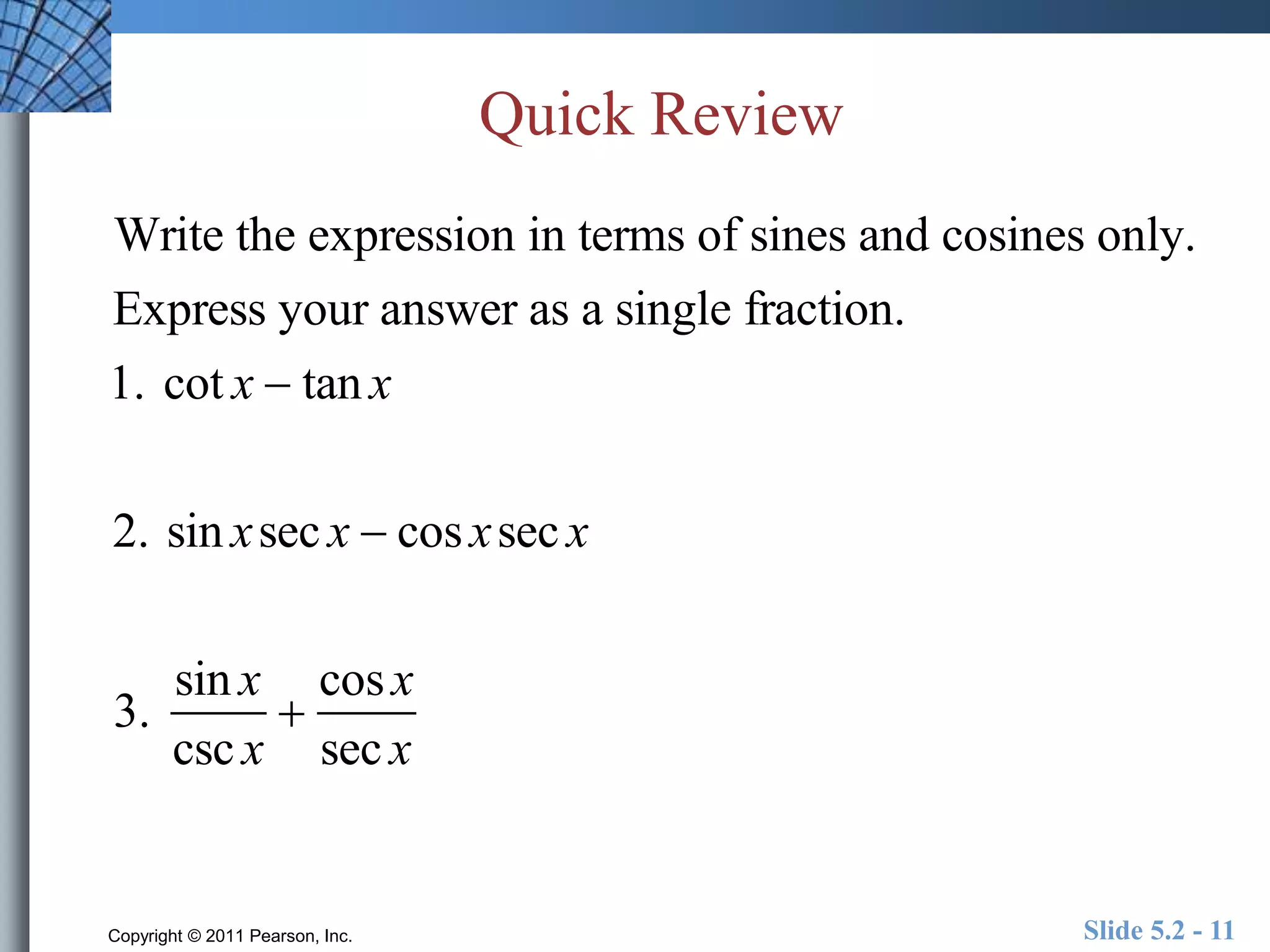 Quick Review

Write the expression in terms of sines and cosines only. Express your answer as a single fraction.

1. $\cot x - \tan x$

2. $\sin x \sec x - \cos x \sec x$

3. $\frac{\sin x}{\csc x} + \frac{\cos x}{\sec x}$

Copyright © 2011 Pearson, Inc.

Slide 5.2 - 11